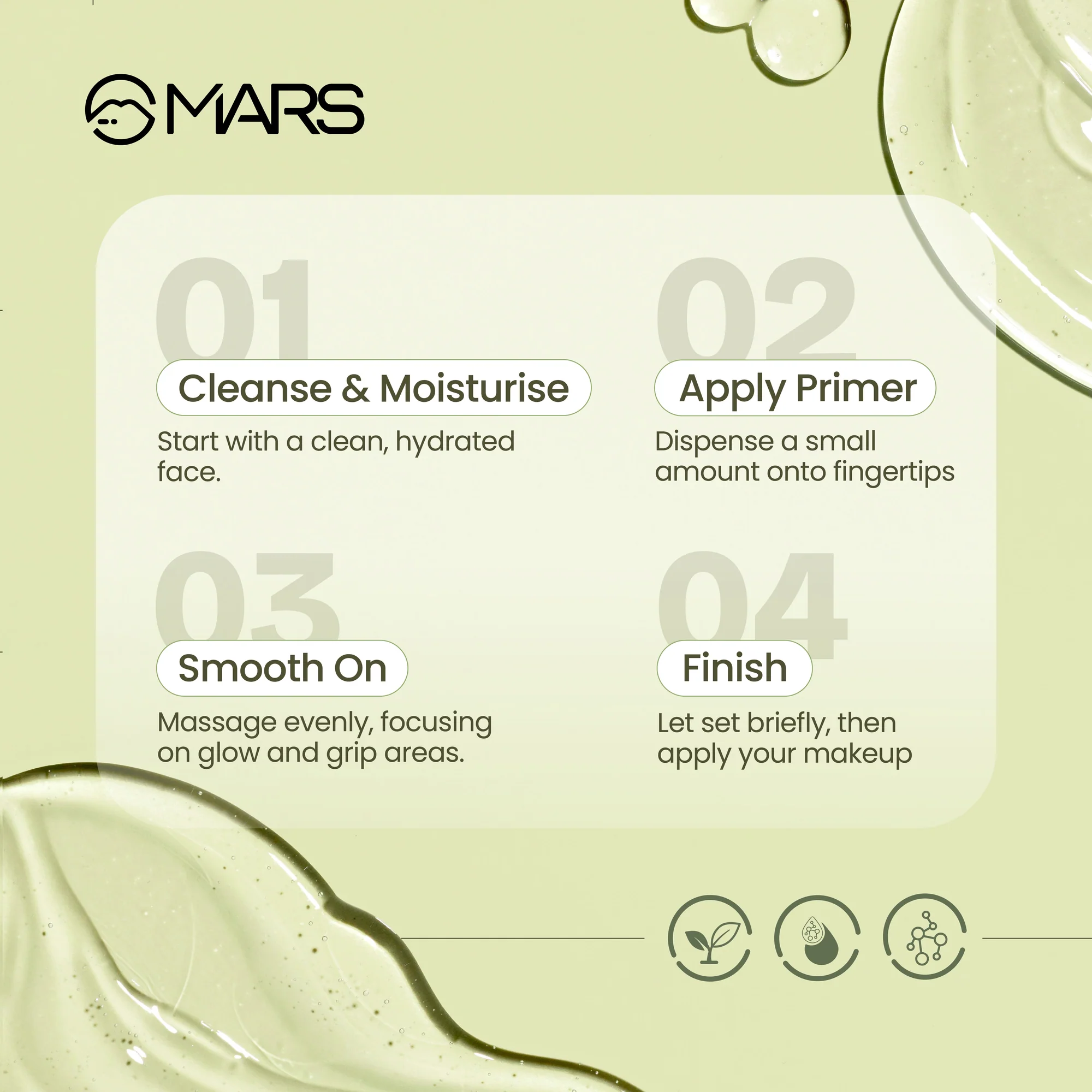 MARS

01
Cleanse & Moisturise
Start with a clean, hydrated face.

02
Apply Primer
Dispense a small amount onto fingertips

03
Smooth On
Massage evenly, focusing on glow and grip areas.

04
Finish
Let set briefly, then apply your makeup